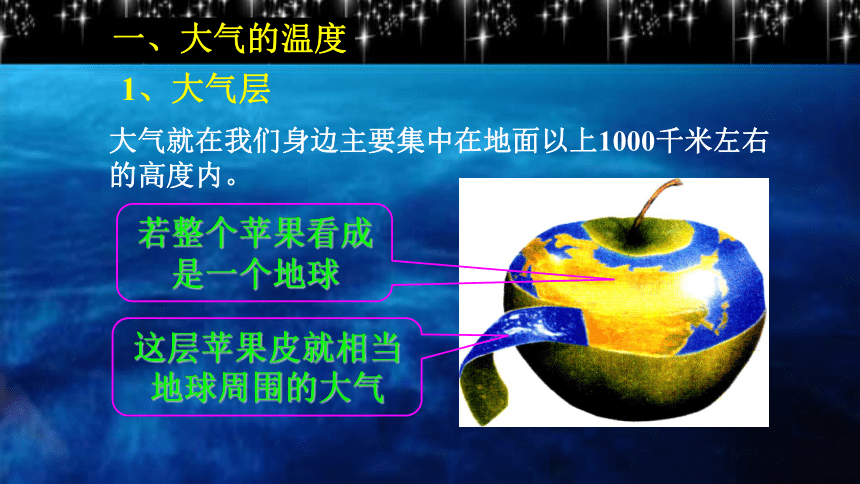 一、大气的温度

1、大气层

大气就在我们身边主要集中在地面以上1000千米左右的高度内。

若整个苹果看成是一个地球

这层苹果皮就相当地球周围的大气